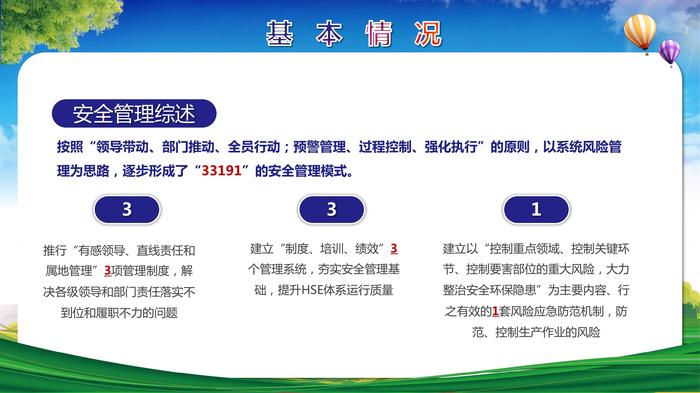 基本情况

安全管理综述

按照“领导带动、部门推动、全员行动；预警管理、过程控制、强化执行”的原则，以系统风险管理为思路，逐步形成了“33191”的安全管理模式。

3

推行“有感领导、直线责任和属地管理”3项管理制度，解决各级领导和部门责任落实不到位和履职不力的问题

3

建立“制度、培训、绩效”3个管理系统，夯实安全管理基础，提升HSE体系运行质量

1

建立以“控制重点领域、控制关键环节、控制要害部位的重大风险，大力整治安全环保隐患”为主要内容、行之有效的1套风险应急防范机制，防范、控制生产作业的风险